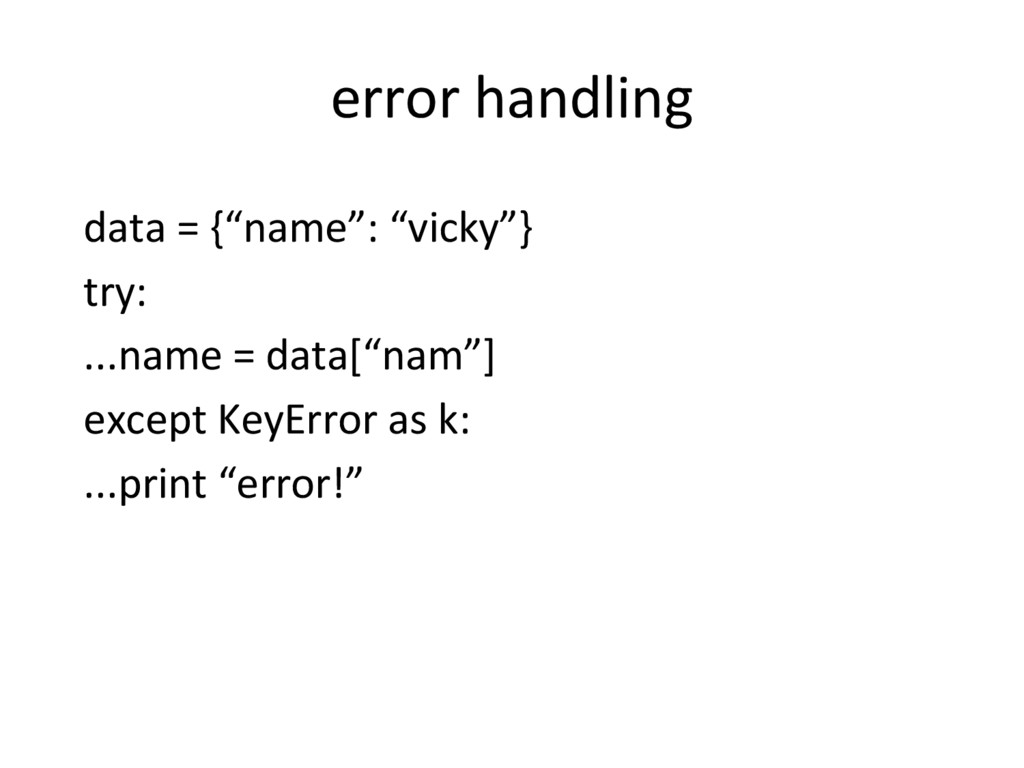 error handling

data = {“name”: “vicky”}
try:
...name = data[“nam”]
except KeyError as k:
...print “error!”